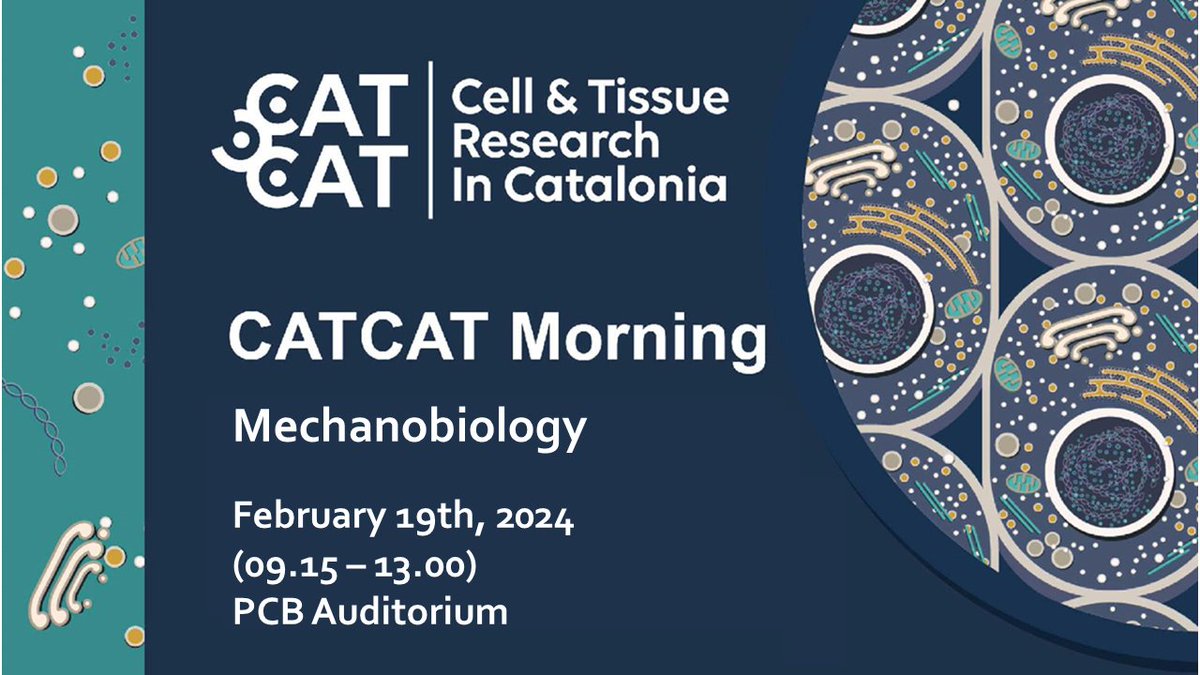 CAT
CAT

Cell & Tissue Research In Catalonia

CATCAT Morning

Mechanobiology

February 19th, 2024
(09.15 – 13.00)
PCB Auditorium